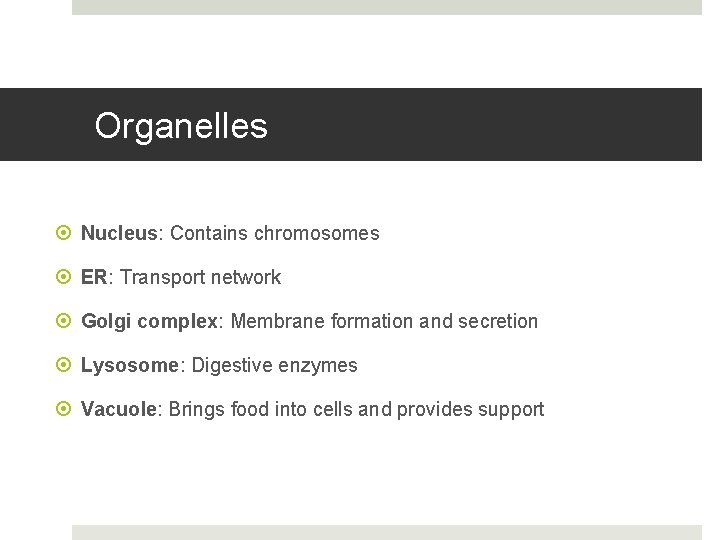 Organelles

Nucleus: Contains chromosomes

ER: Transport network

Golgi complex: Membrane formation and secretion

Lysosome: Digestive enzymes

Vacuole: Brings food into cells and provides support